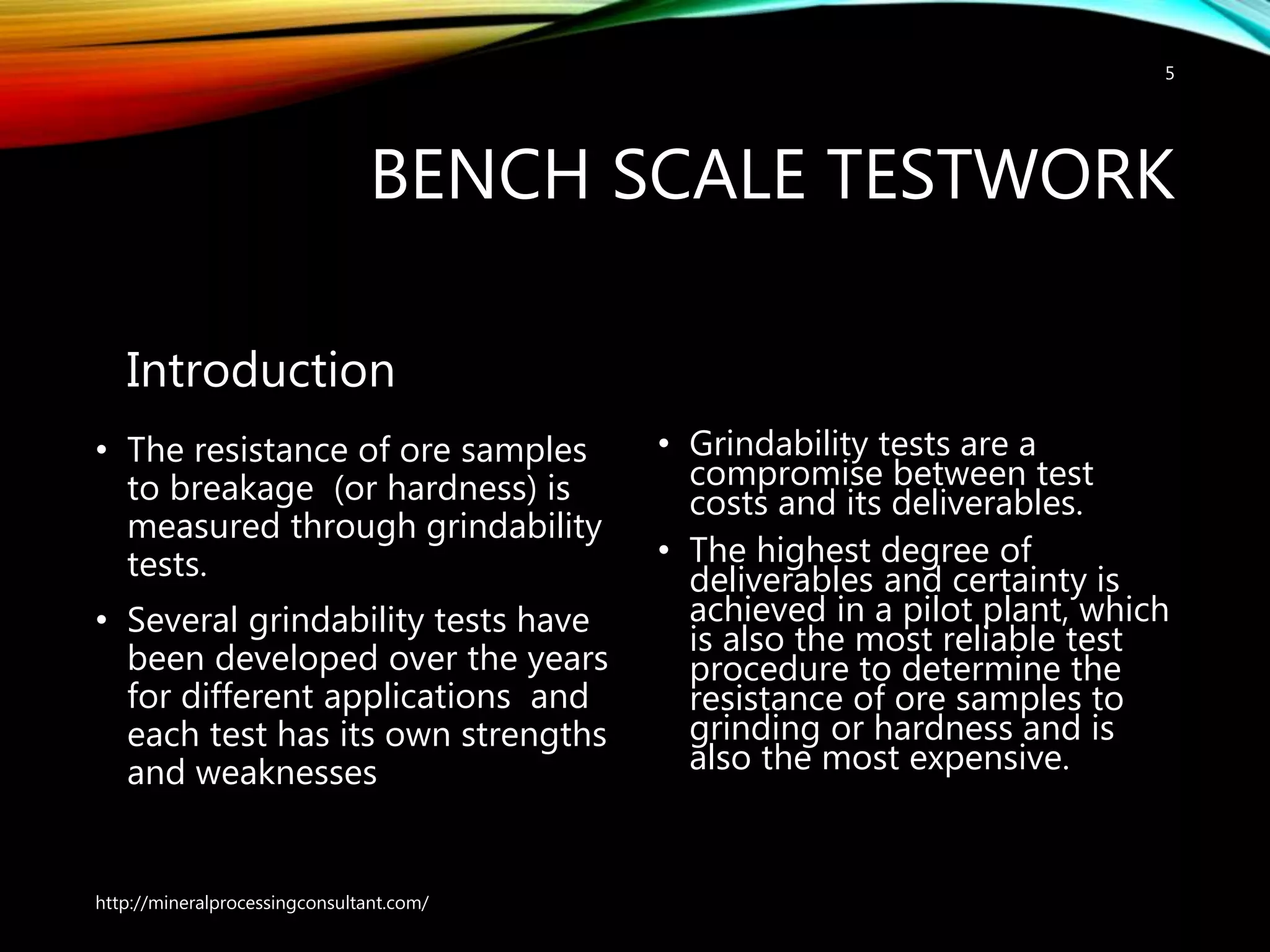 5

BENCH SCALE TESTWORK

Introduction

• The resistance of ore samples to breakage (or hardness) is measured through grindability tests.

• Several grindability tests have been developed over the years for different applications and each test has its own strengths and weaknesses

• Grindability tests are a compromise between test costs and its deliverables.

• The highest degree of deliverables and certainty is achieved in a pilot plant, which is also the most reliable test procedure to determine the resistance of ore samples to grinding or hardness and is also the most expensive.

http://mineralprocessingconsultant.com/